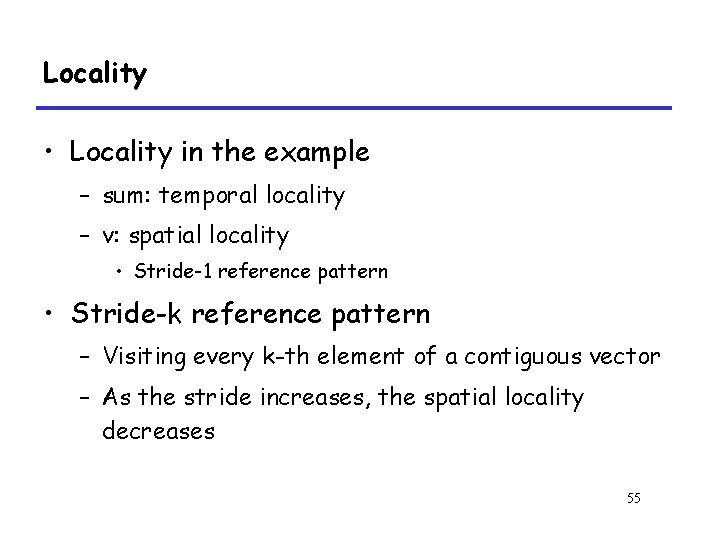 Locality

• Locality in the example
  – sum: temporal locality
  – v: spatial locality
    • Stride-1 reference pattern

• Stride-k reference pattern
  – Visiting every k-th element of a contiguous vector
  – As the stride increases, the spatial locality decreases

55